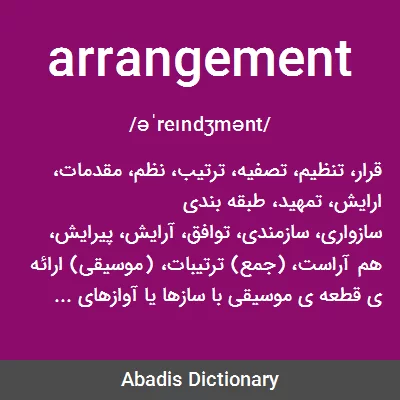 arrangement

/əˈreɪndʒmənt/

قرار، تنظیم، تصفیه، ترتیب، نظم، مقدمات، ارایش، تمهید، طبقه بندی
سازواری، سازمندی، توافق، آرایش، پیرایش، هم آراست، (جمع) ترتیبات، (موسیقی) ارائه ی قطعه ی موسیقی با سازها یا آوازهای ...

Abadis Dictionary